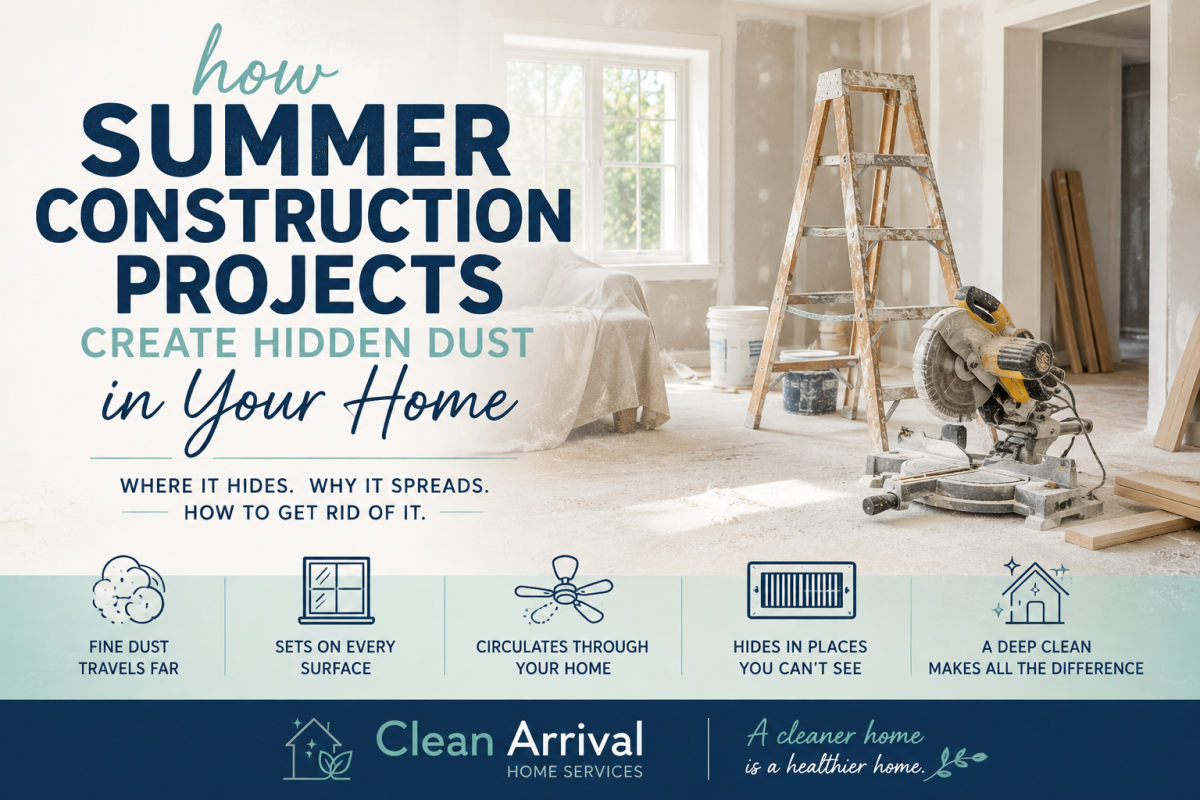 how
SUMMER
CONSTRUCTION
PROJECTS
CREATE HIDDEN DUST
in Your Home

WHERE IT HIDES. WHY IT SPREADS.
HOW TO GET RID OF IT.

FINE DUST
TRAVELS FAR

SETS ON EVERY
SURFACE

CIRCULATES THROUGH
YOUR HOME

HIDES IN PLACES
YOU CAN'T SEE

A DEEP CLEAN
MAKES ALL THE DIFFERENCE

Clean Arrival
HOME SERVICES

A cleaner home
is a healthier home.